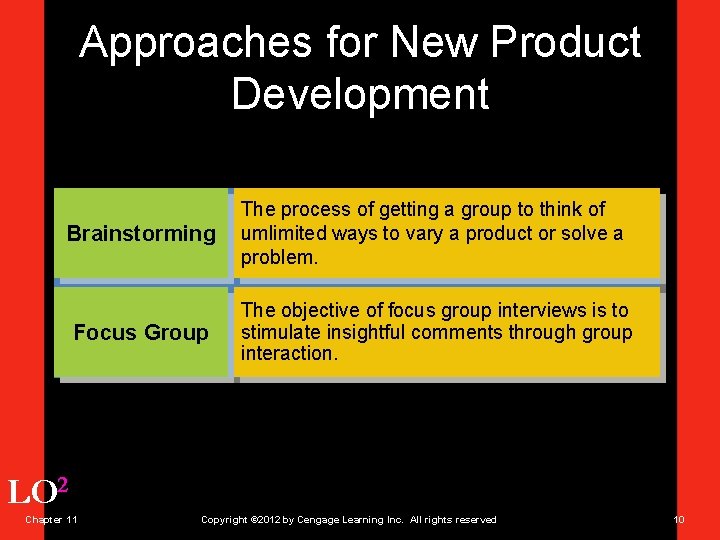 Approaches for New Product Development

| Brainstorming | The process of getting a group to think of umlimited ways to vary a product or solve a problem. |
|---|---|
| Focus Group | The objective of focus group interviews is to stimulate insightful comments through group interaction. |

LO$^2$

Chapter 11

Copyright ©2012 by Cengage Learning Inc. All rights reserved

10